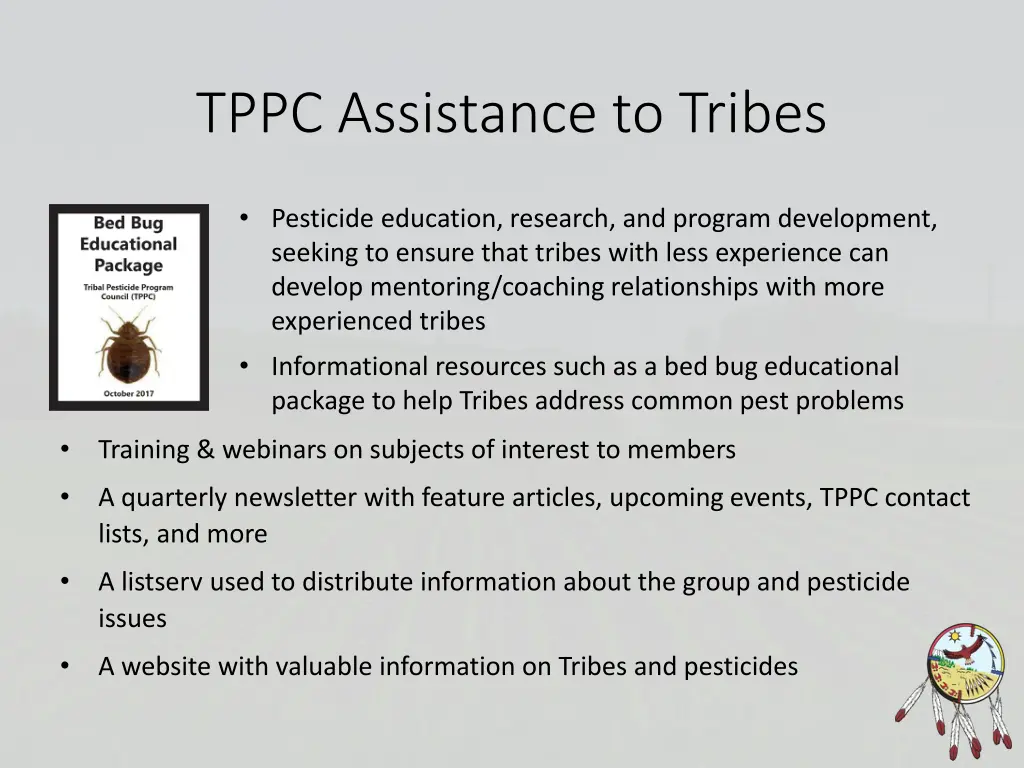 TPPC Assistance to Tribes

Bed Bug Educational Package

Tribal Pesticide Program Council (TPPC)

October 2017

• Pesticide education, research, and program development, seeking to ensure that tribes with less experience can develop mentoring/coaching relationships with more experienced tribes

• Informational resources such as a bed bug educational package to help Tribes address common pest problems

• Training & webinars on subjects of interest to members

• A quarterly newsletter with feature articles, upcoming events, TPPC contact lists, and more

• A listserv used to distribute information about the group and pesticide issues

• A website with valuable information on Tribes and pesticides